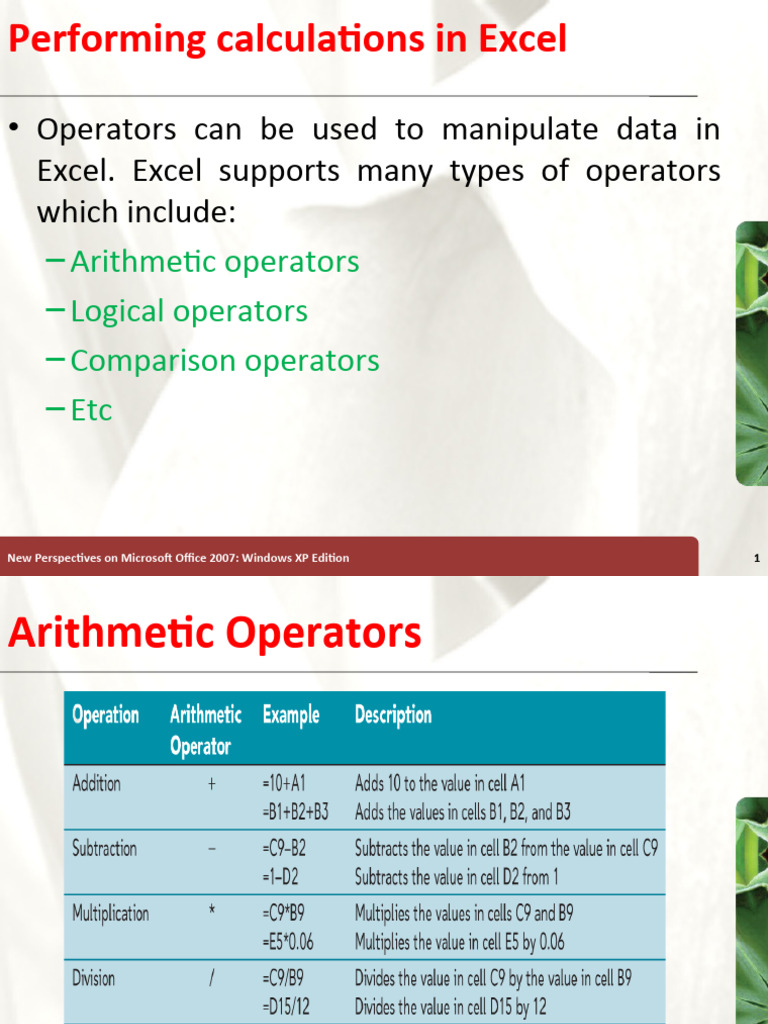 Performing calculations in Excel

• Operators can be used to manipulate data in Excel. Excel supports many types of operators which include:
– Arithmetic operators
– Logical operators
– Comparison operators
– Etc

New Perspectives on Microsoft Office 2007: Windows XP Edition

1

Arithmetic Operators

| Operation | Arithmetic Operator | Example | Description |
|---|---|---|---|
| Addition | + | =10+A1<br>=B1+B2+B3 | Adds 10 to the value in cell A1<br>Adds the values in cells B1, B2, and B3 |
| Subtraction | – | =C9–B2<br>=1–D2 | Subtracts the value in cell B2 from the value in cell C9<br>Subtracts the value in cell D2 from 1 |
| Multiplication | * | =C9*B9<br>=E5*0.06 | Multiplies the values in cells C9 and B9<br>Multiplies the value in cell E5 by 0.06 |
| Division | / | =C9/B9<br>=D15/12 | Divides the value in cell C9 by the value in cell B9<br>Divides the value in cell D15 by 12 |